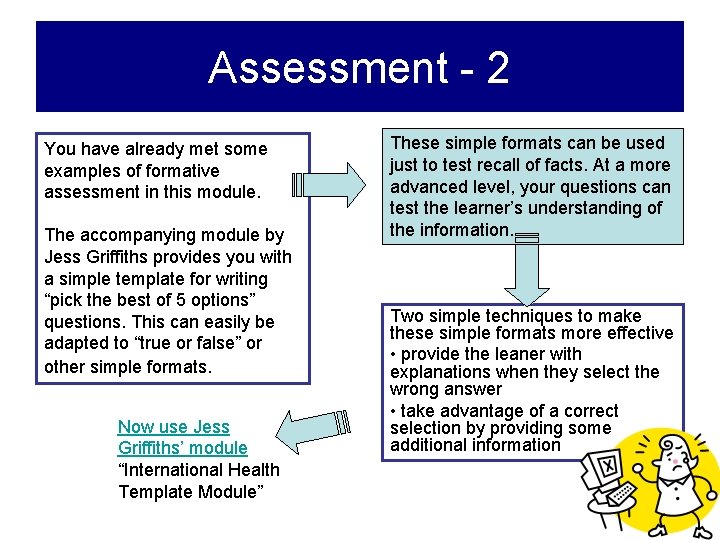 Assessment - 2

You have already met some examples of formative assessment in this module.

The accompanying module by Jess Griffiths provides you with a simple template for writing “pick the best of 5 options” questions. This can easily be adapted to “true or false” or other simple formats.

These simple formats can be used just to test recall of facts. At a more advanced level, your questions can test the learner’s understanding of the information.

Two simple techniques to make these simple formats more effective
• provide the leaner with explanations when they select the wrong answer
• take advantage of a correct selection by providing some additional information

Now use Jess Griffiths’ module “International Health Template Module”

X